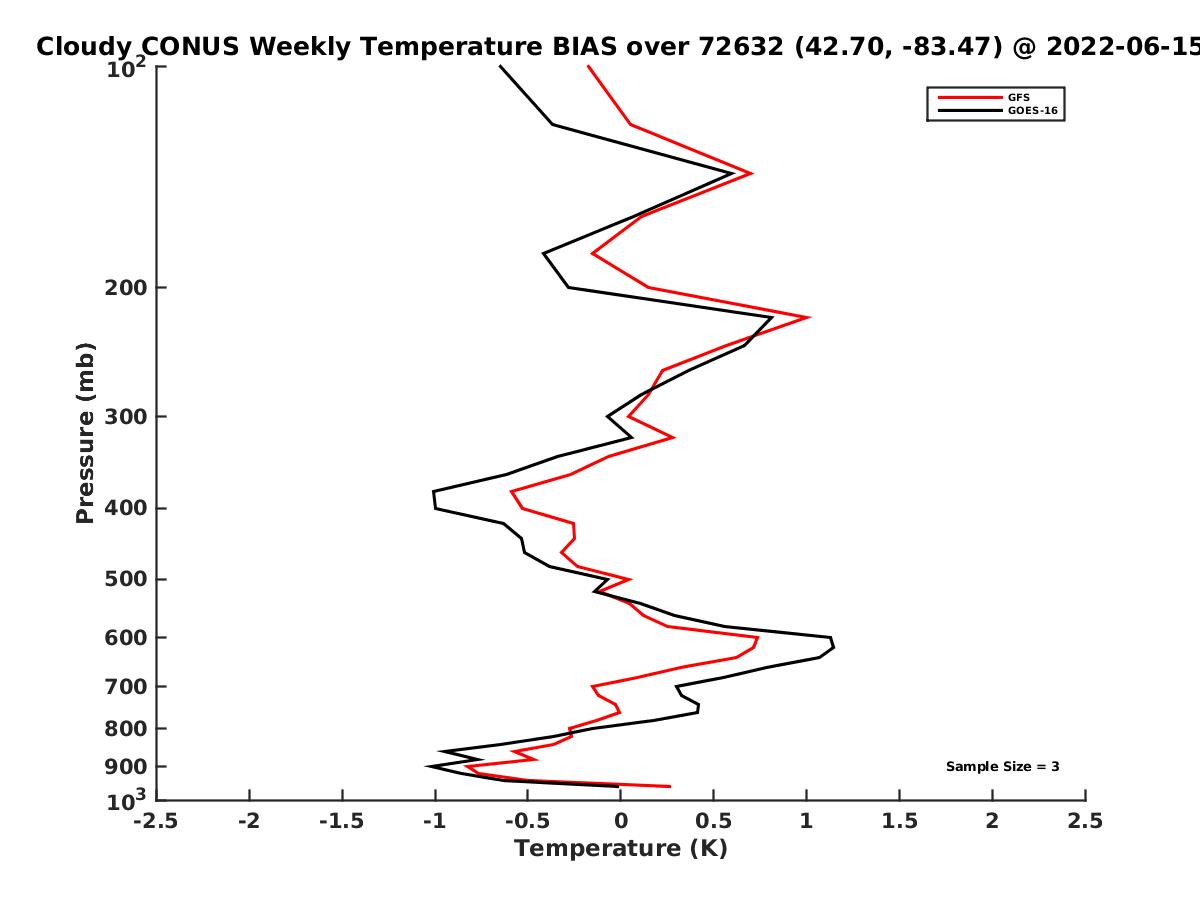 Cloudy CONUS Weekly Temperature BIAS over 72632 (42.70, -83.47) @ 2022-06-15

GFS
GOES-16

Pressure (mb)

$10^2$
200
300
400
500
600
700
800
900
$10^3$

Sample Size = 3

-2.5
-2
-1.5
-1
-0.5
0
0.5
1
1.5
2
2.5

Temperature (K)